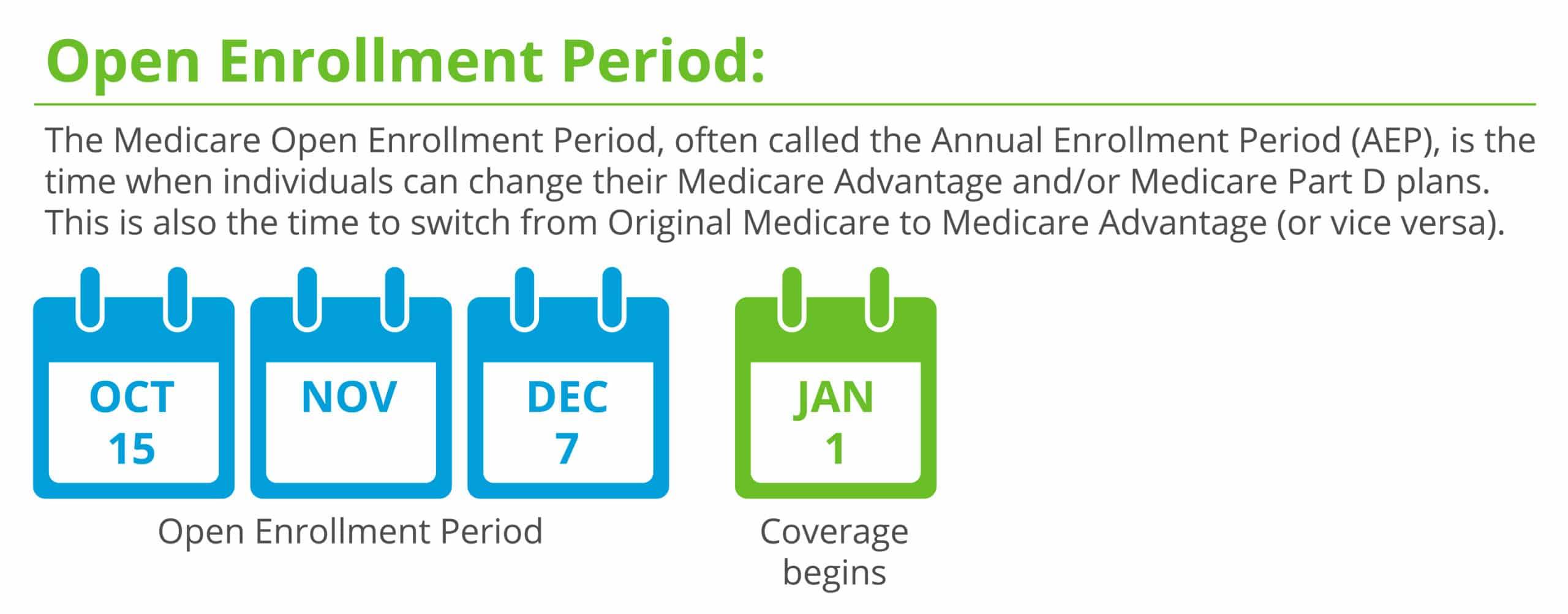 Open Enrollment Period:

The Medicare Open Enrollment Period, often called the Annual Enrollment Period (AEP), is the time when individuals can change their Medicare Advantage and/or Medicare Part D plans. This is also the time to switch from Original Medicare to Medicare Advantage (or vice versa).

OCT 15

NOV

DEC 7

JAN 1

Open Enrollment Period

Coverage begins